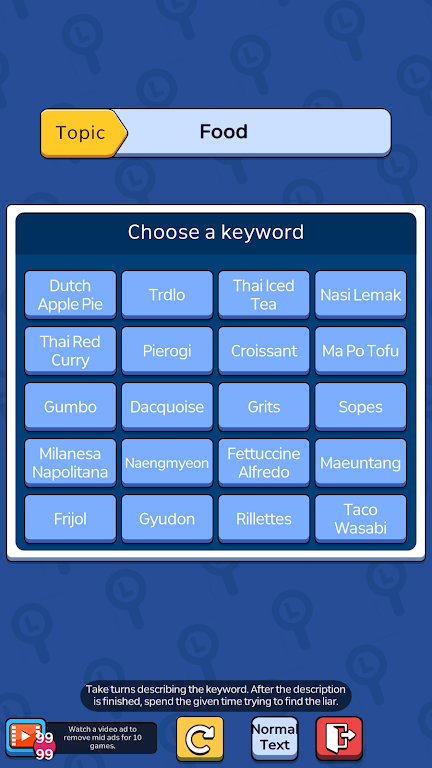 Topic
Food

Choose a keyword

| Dutch Apple Pie | Trdlo | Thai Iced Tea | Nasi Lemak |
|---|---|---|---|
| Thai Red Curry | Pierogi | Croissant | Ma Po Tofu |
| Gumbo | Dacquoise | Grits | Sopes |
| Milanesa Napolitana | Naengmyeon | Fettuccine Alfredo | Maeuntang |
| Frijol | Gyudon | Rillettes | Taco Wasabi |

Take turns describing the keyword. After the description is finished, spend the given time trying to find the liar.

99
99
Watch a video ad to remove mid ads for 10 games.

Normal Text